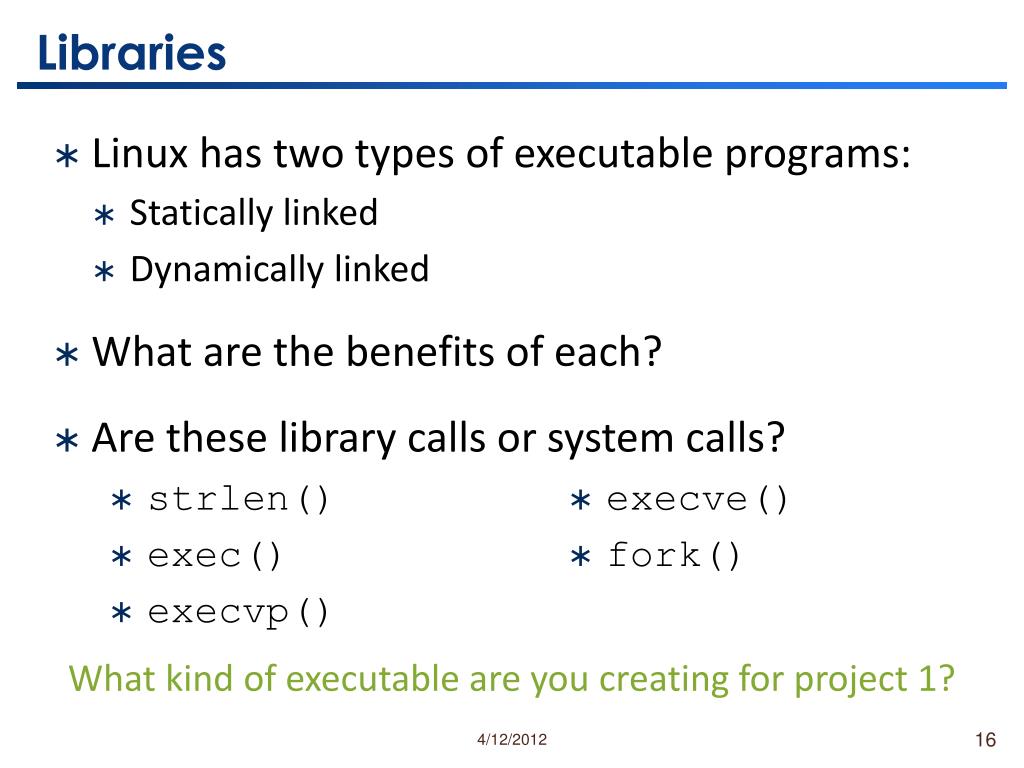 Libraries

∗ Linux has two types of executable programs:
∗ Statically linked
∗ Dynamically linked

∗ What are the benefits of each?

∗ Are these library calls or system calls?
∗ strlen()
∗ exec()
∗ execvp()

∗ execve()
∗ fork()

What kind of executable are you creating for project 1?

4/12/2012

16